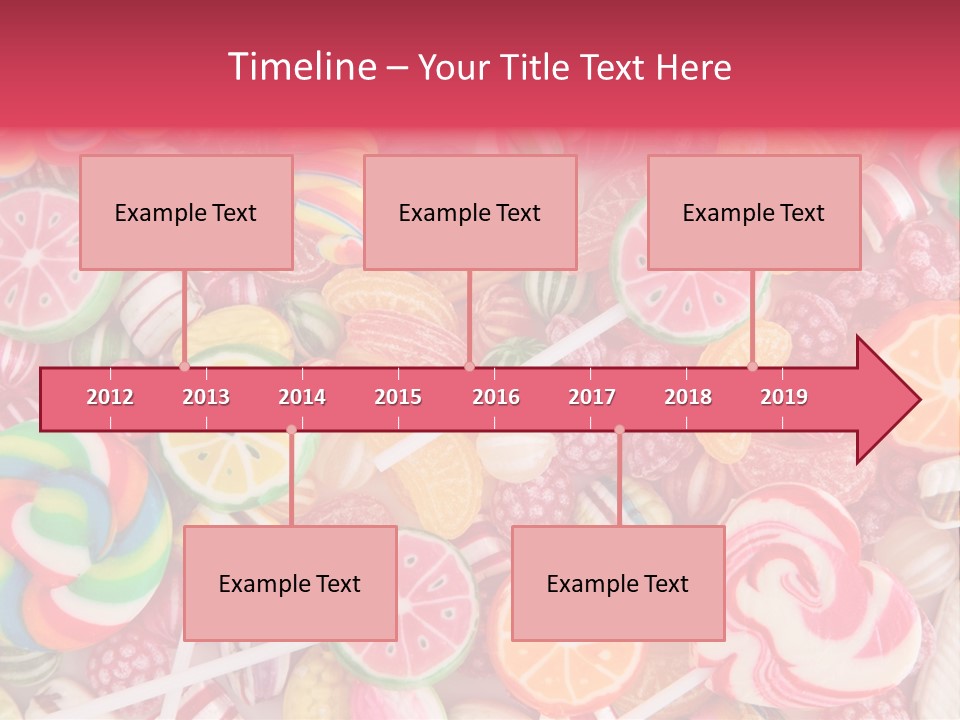 Timeline – Your Title Text Here

Example Text

Example Text

Example Text

2012 2013 2014 2015 2016 2017 2018 2019

Example Text

Example Text